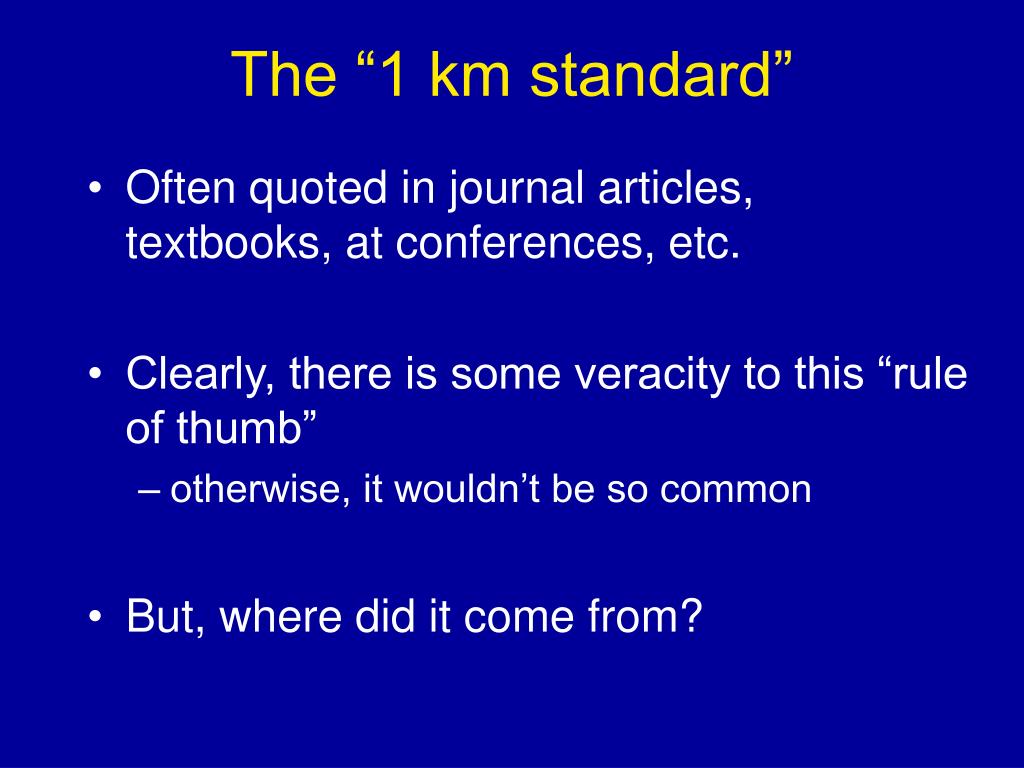 The “1 km standard”

• Often quoted in journal articles, textbooks, at conferences, etc.

• Clearly, there is some veracity to this “rule of thumb”
– otherwise, it wouldn’t be so common

• But, where did it come from?